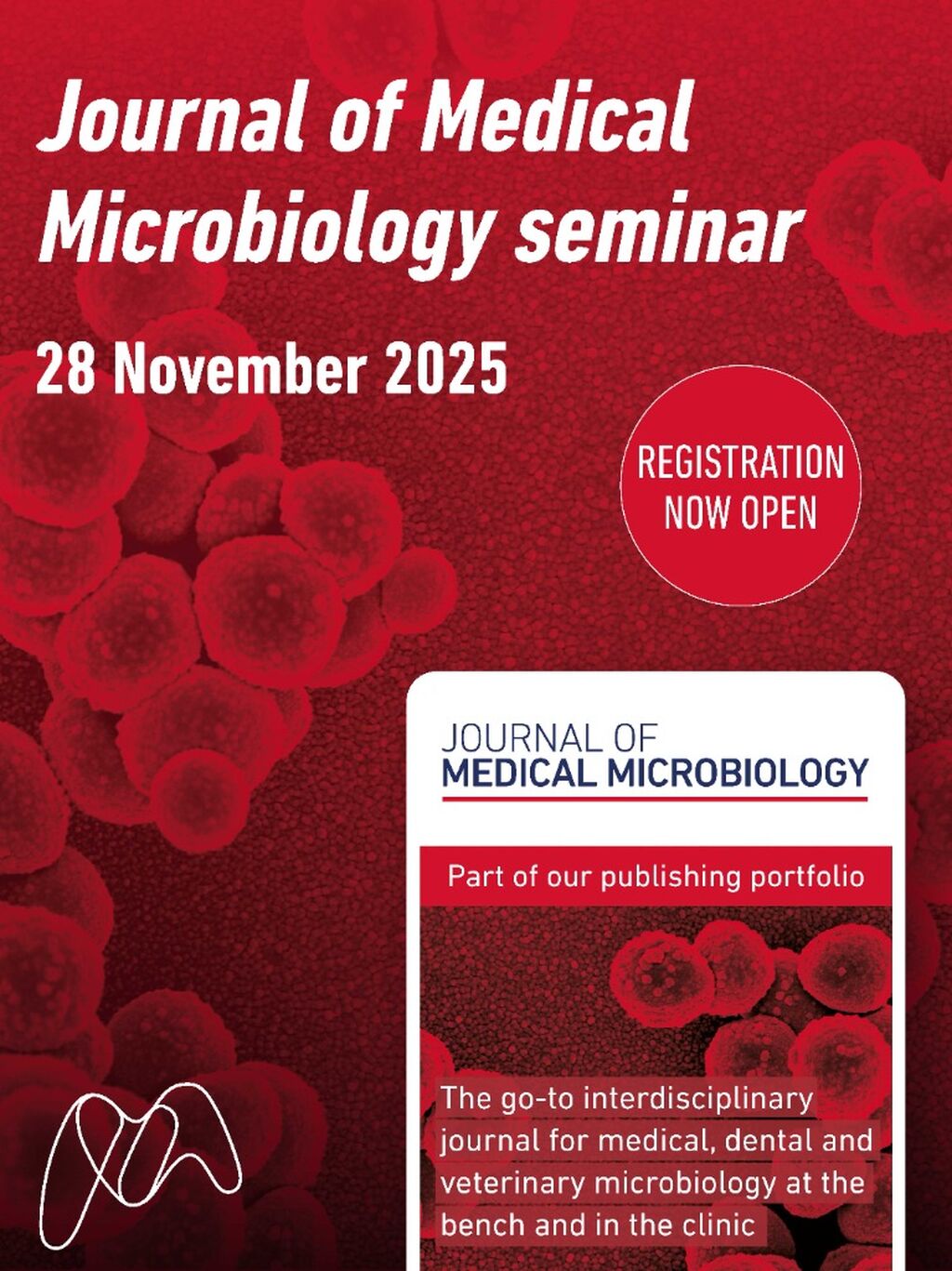 Journal of Medical Microbiology seminar

28 November 2025

REGISTRATION NOW OPEN

JOURNAL OF
MEDICAL MICROBIOLOGY

Part of our publishing portfolio

The go-to interdisciplinary journal for medical, dental and veterinary microbiology at the bench and in the clinic